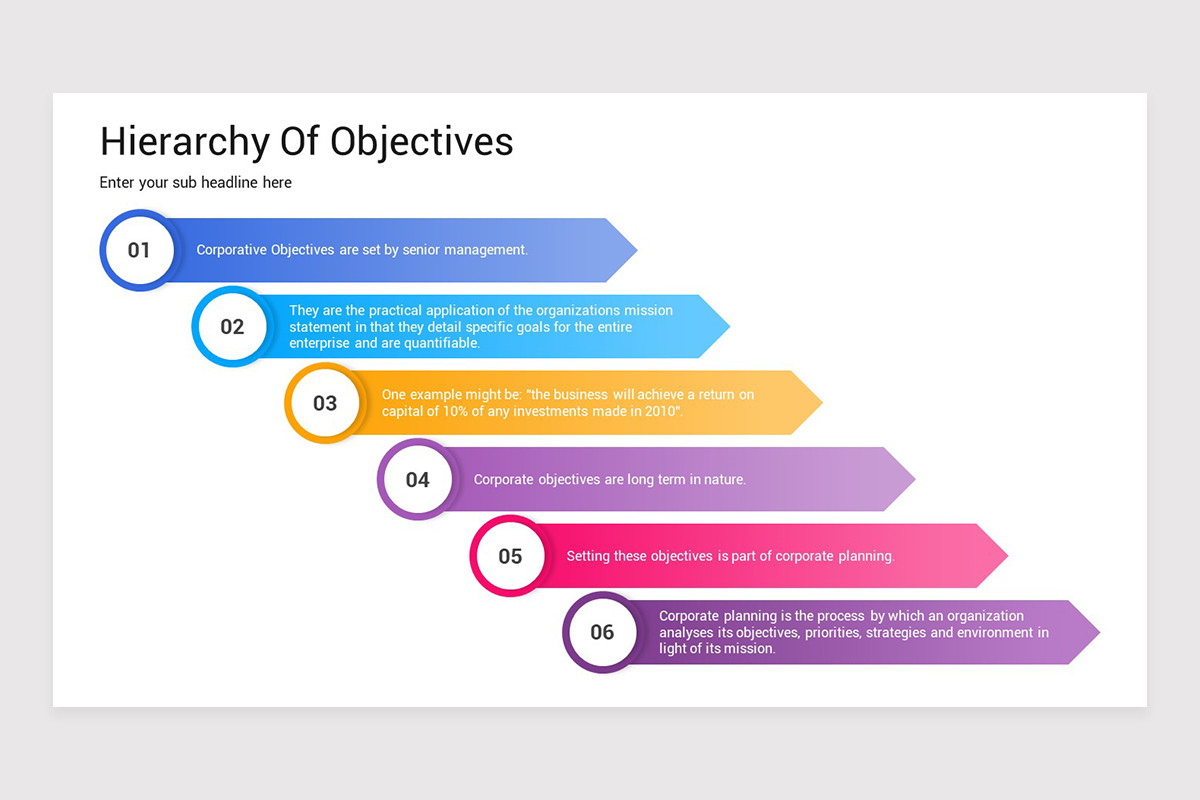 Hierarchy Of Objectives

Enter your sub headline here

01

Corporative Objectives are set by senior management.

02

They are the practical application of the organizations mission statement in that they detail specific goals for the entire enterprise and are quantifiable.

03

One example might be: "the business will achieve a return on capital of 10% of any investments made in 2010".

04

Corporate objectives are long term in nature.

05

Setting these objectives is part of corporate planning.

06

Corporate planning is the process by which an organization analyses its objectives, priorities, strategies and environment in light of its mission.